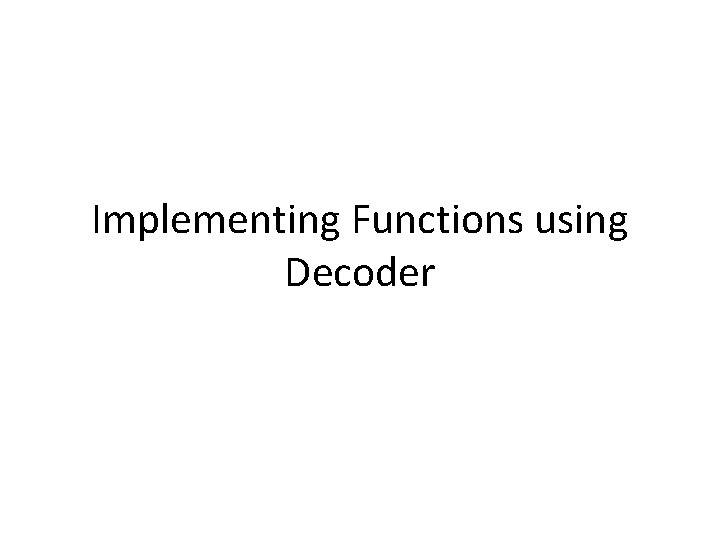 Implementing Functions using Decoder